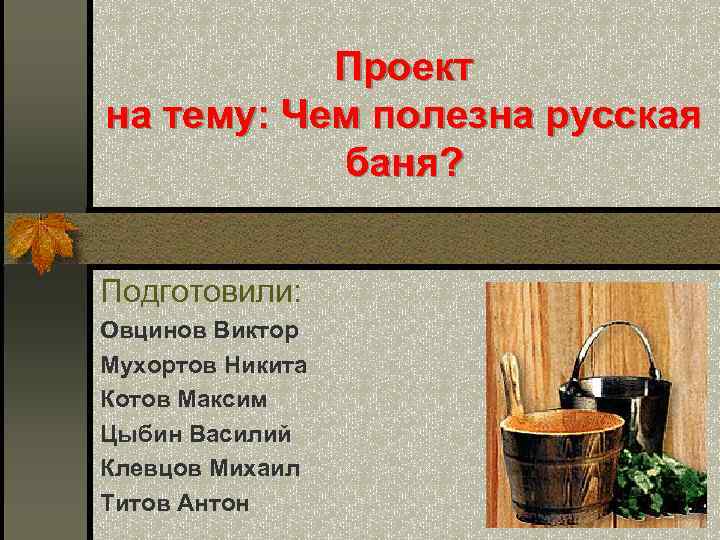 Проект
на тему: Чем полезна русская баня?

Подготовили:
Овцинов Виктор
Мухортов Никита
Котов Максим
Цыбин Василий
Клевцов Михаил
Титов Антон